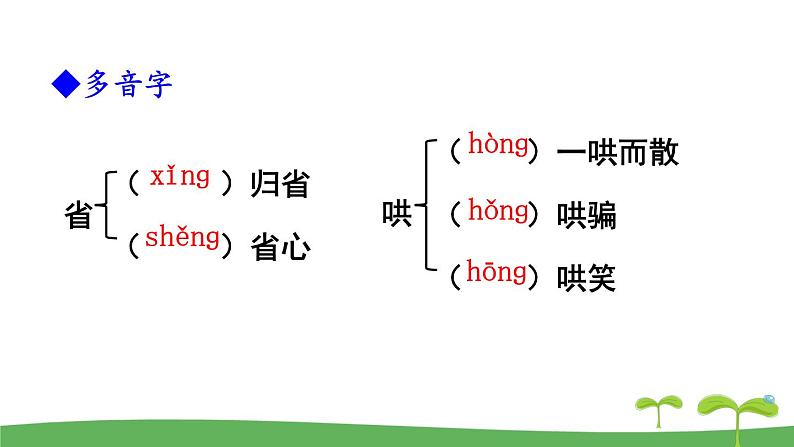 ◆多音字

省 （xǐng）归省
（shěng）省心

哄 （hòng）一哄而散
（hǒng）哄骗
（hōng）哄笑